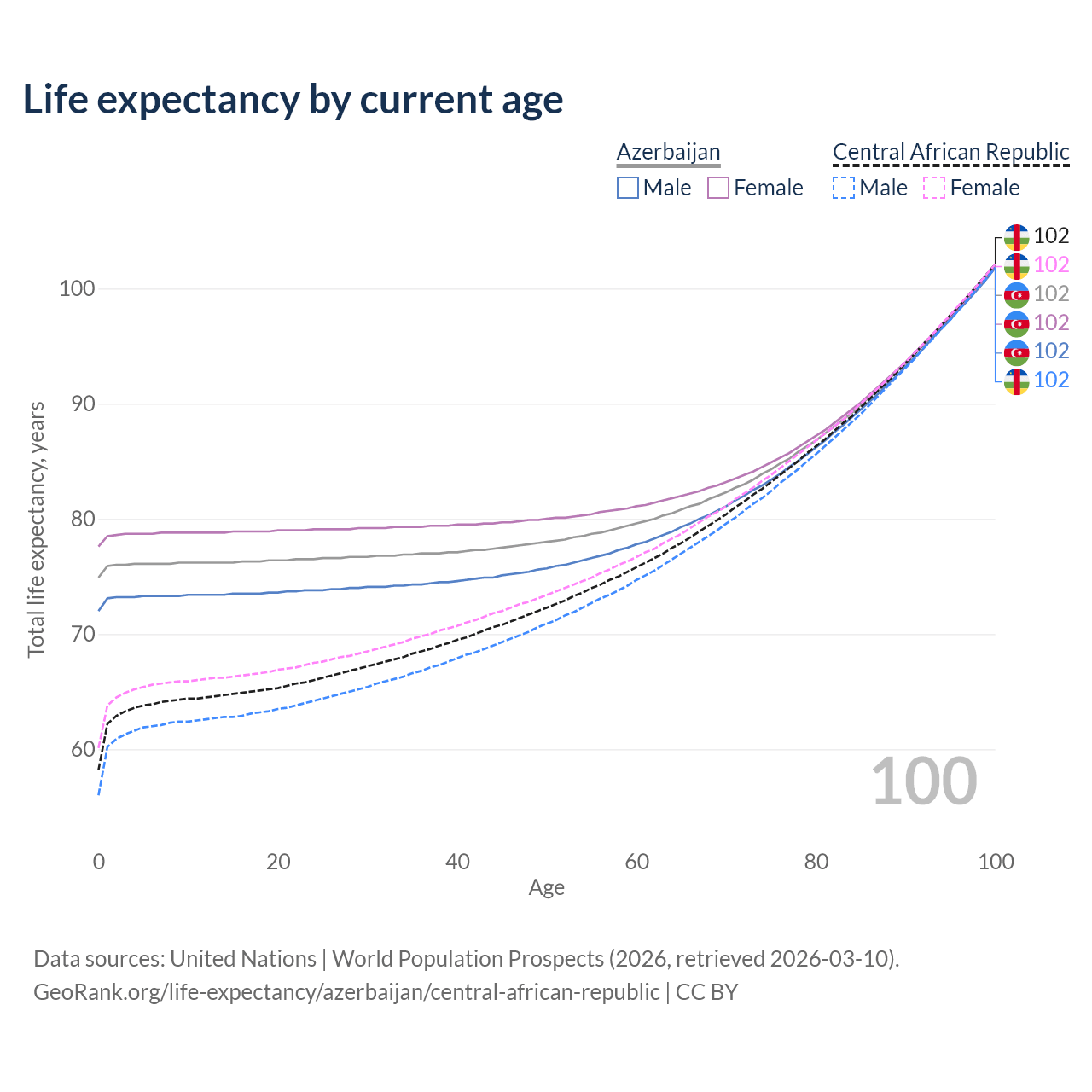 Life expectancy by current age

Azerbaijan
Male Female

Central African Republic
Male Female

102
102
102
102
102
102

Total life expectancy, years

100
90
80
70
60

100

0 20 40 60 80 100
Age

Data sources: United Nations | World Population Prospects (2026, retrieved 2026-03-10).
GeoRank.org/life-expectancy/azerbaijan/central-african-republic | CC BY